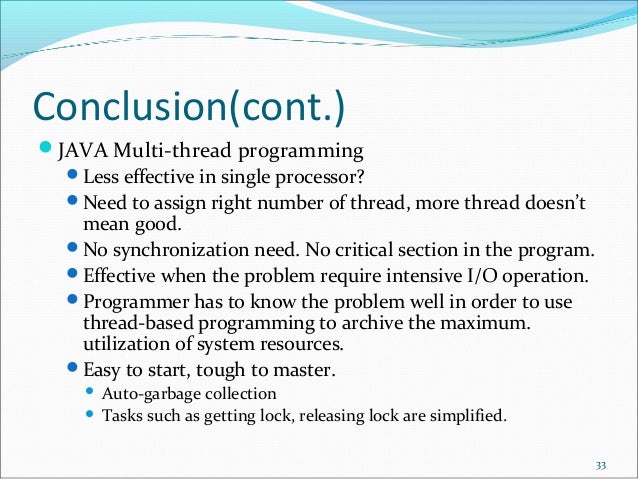 Conclusion(cont.)

- JAVA Multi-thread programming
  - Less effective in single processor?
  - Need to assign right number of thread, more thread doesn't mean good.
  - No synchronization need. No critical section in the program.
  - Effective when the problem require intensive I/O operation.
  - Programmer has to know the problem well in order to use thread-based programming to archive the maximum. utilization of system resources.
  - Easy to start, tough to master.
    - Auto-garbage collection
    - Tasks such as getting lock, releasing lock are simplified.

33